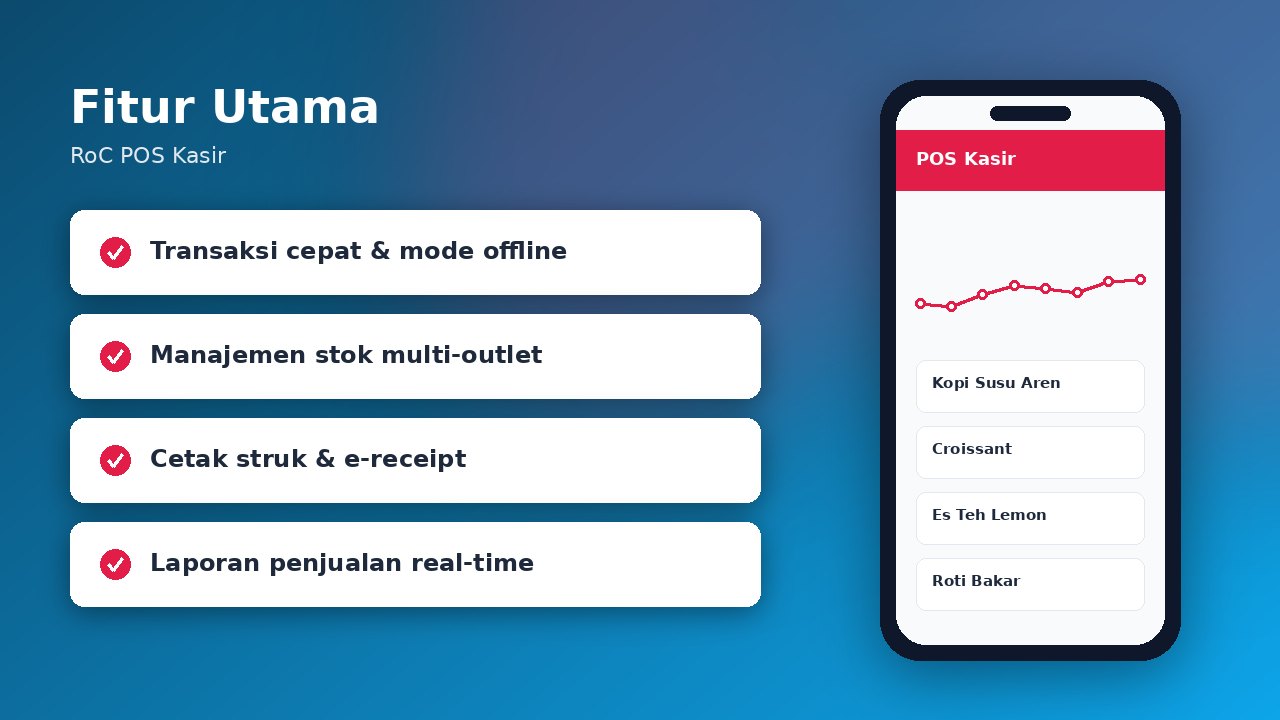 Fitur Utama
RoC POS Kasir

Transaksi cepat & mode offline

Manajemen stok multi-outlet

Cetak struk & e-receipt

Laporan penjualan real-time

POS Kasir

Kopi Susu Aren

Croissant

Es Teh Lemon

Roti Bakar